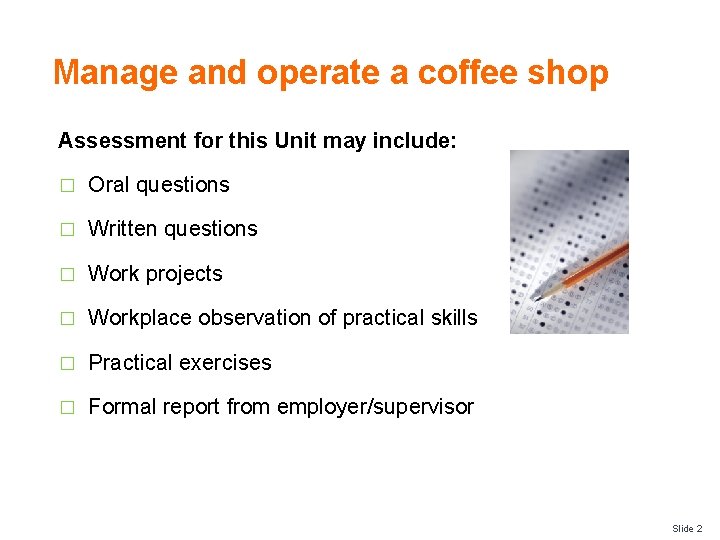 Manage and operate a coffee shop

Assessment for this Unit may include:

□ Oral questions

□ Written questions

□ Work projects

□ Workplace observation of practical skills

□ Practical exercises

□ Formal report from employer/supervisor

Slide 2